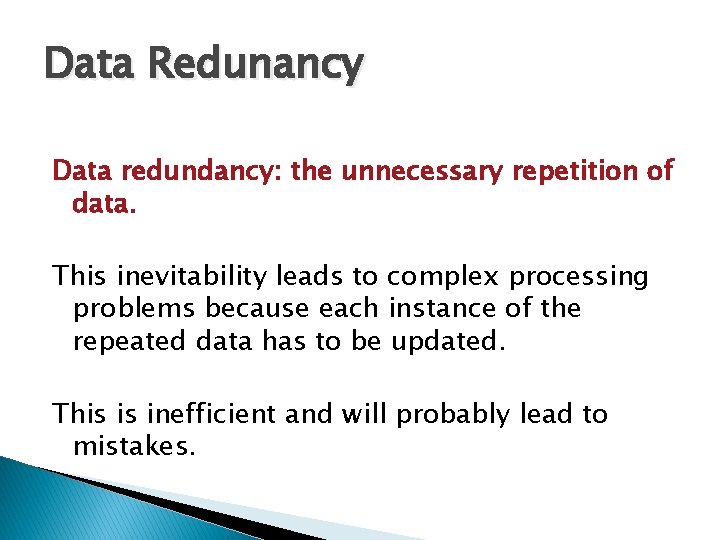 Data Redunancy

Data redundancy: the unnecessary repetition of data.

This inevitability leads to complex processing problems because each instance of the repeated data has to be updated.

This is inefficient and will probably lead to mistakes.